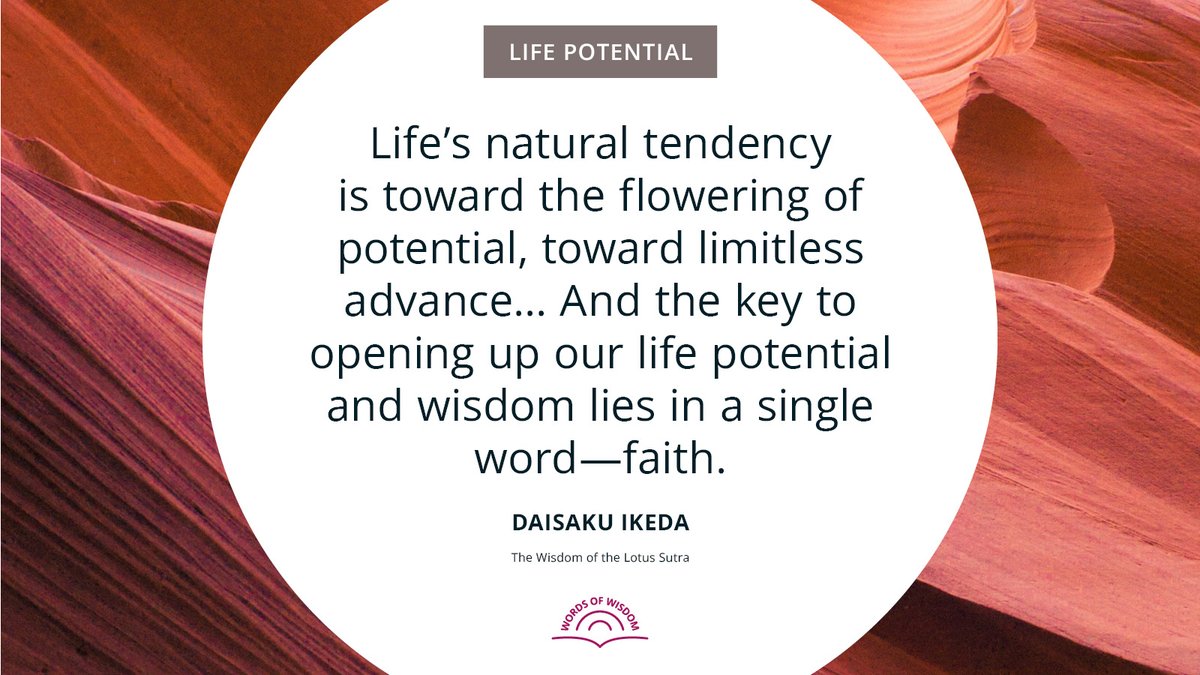 LIFE POTENTIAL

Life’s natural tendency is toward the flowering of potential, toward limitless advance… And the key to opening up our life potential and wisdom lies in a single word—faith.

DAISAKU IKEDA

The Wisdom of the Lotus Sutra

WORDS OF WISDOM